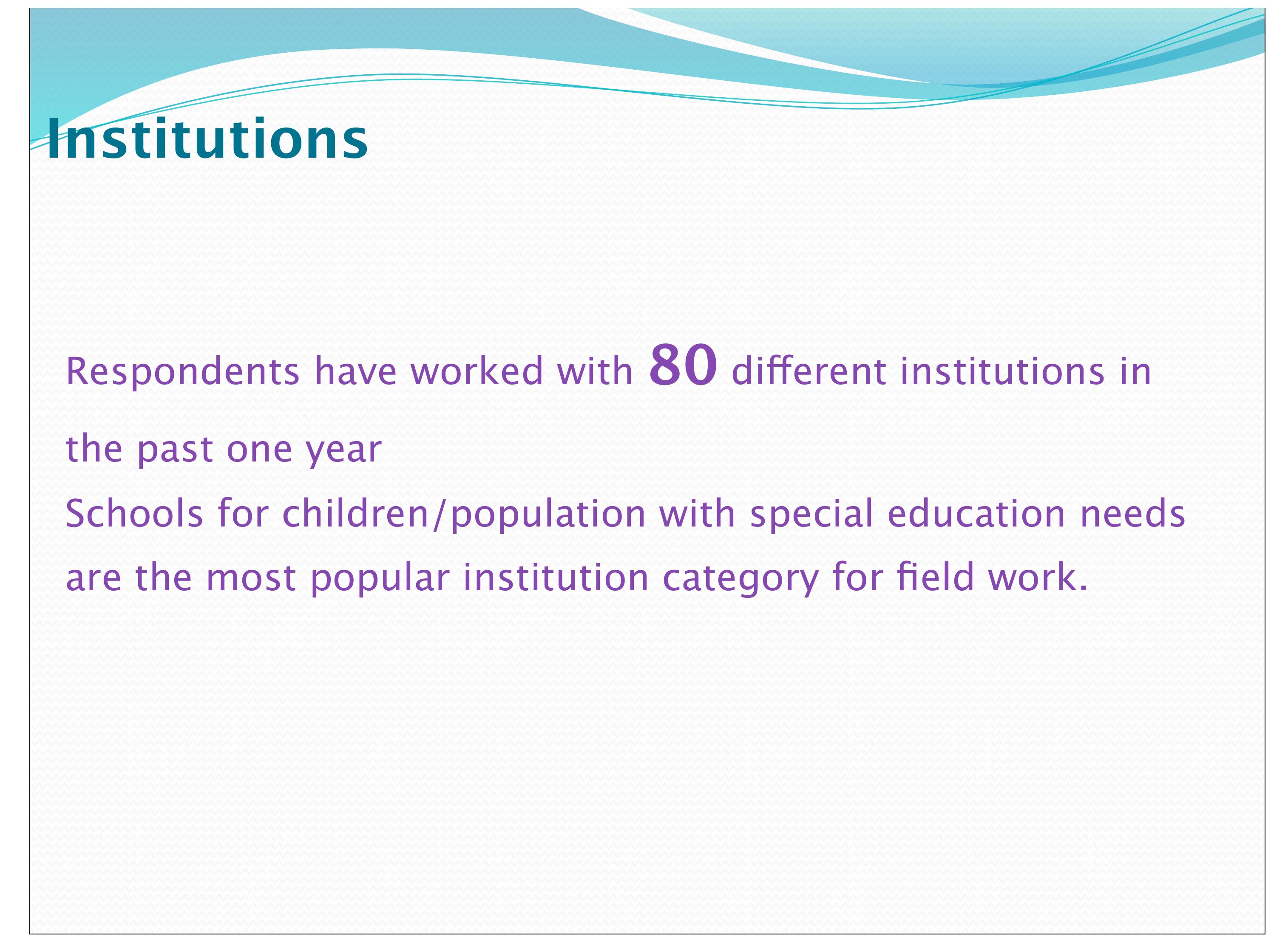 Institutions

Respondents have worked with 80 different institutions in the past one year

Schools for children/population with special education needs are the most popular institution category for field work.